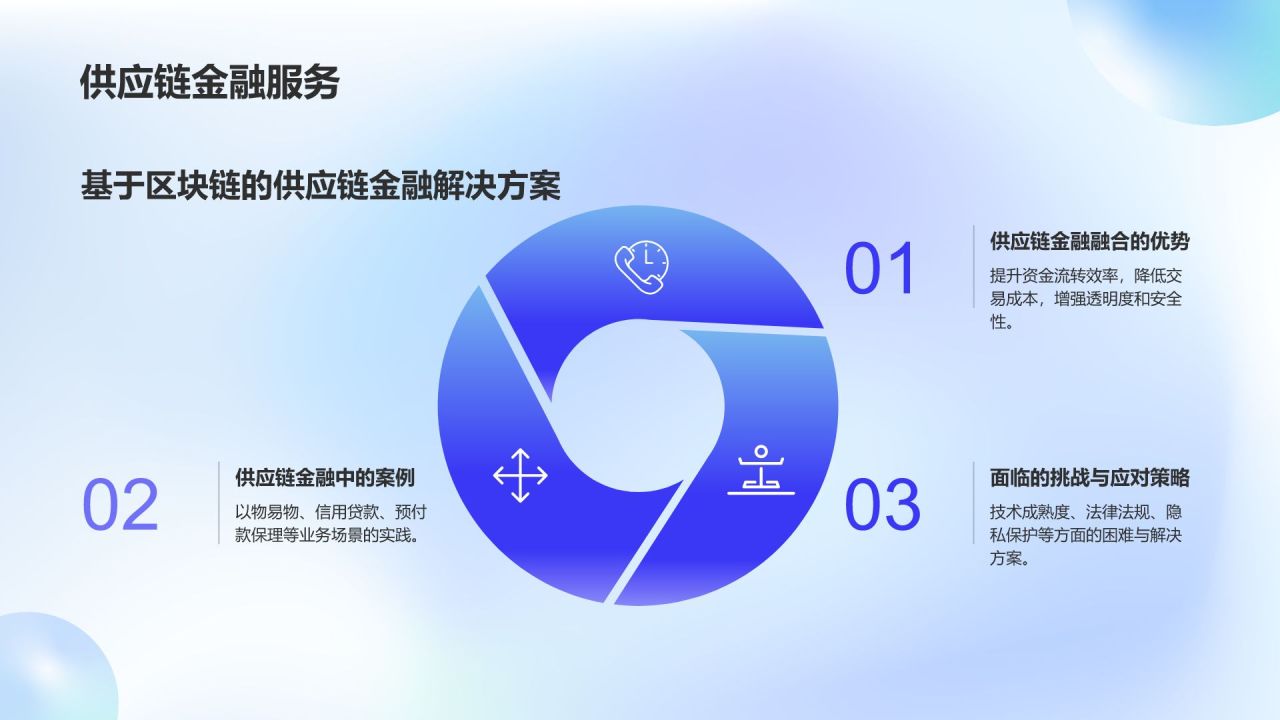 供应链金融服务

基于区块链的供应链金融解决方案

01

供应链金融融合的优势

提升资金流转效率，降低交易成本，增强透明度和安全性。

02

供应链金融中的案例

以物易物、信用贷款、预付款保理等业务场景的实践。

03

面临的挑战与应对策略

技术成熟度、法律法规、隐私保护等方面的困难与解决方案。